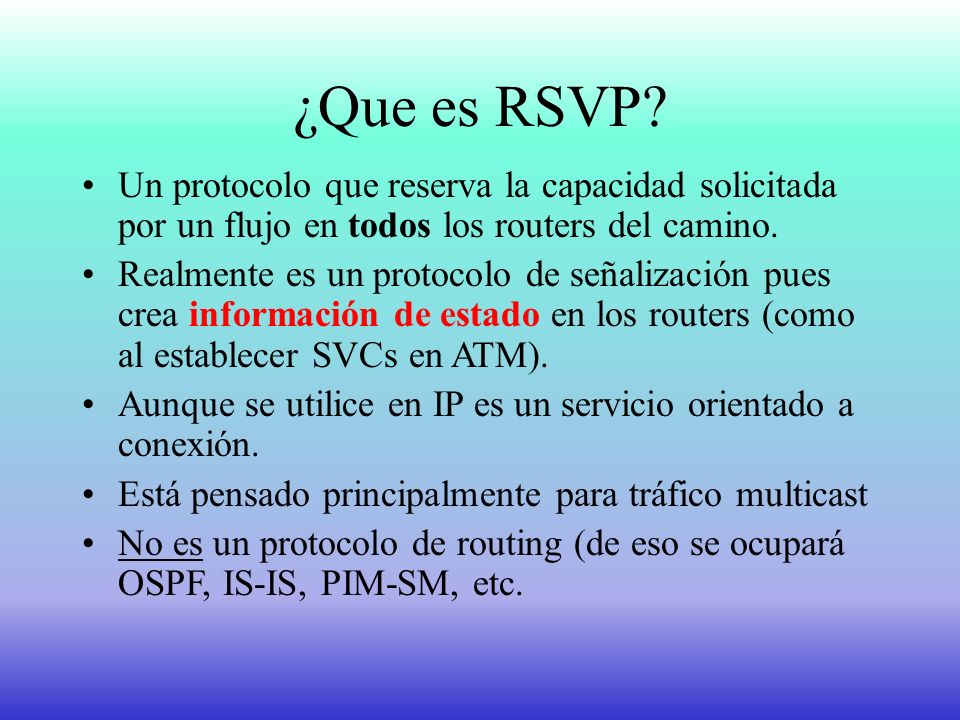 ¿Que es RSVP?

• Un protocolo que reserva la capacidad solicitada por un flujo en todos los routers del camino.
• Realmente es un protocolo de señalización pues crea información de estado en los routers (como al establecer SVCs en ATM).
• Aunque se utilice en IP es un servicio orientado a conexión.
• Está pensado principalmente para tráfico multicast
• No es un protocolo de routing (de eso se ocupará OSPF, IS-IS, PIM-SM, etc.